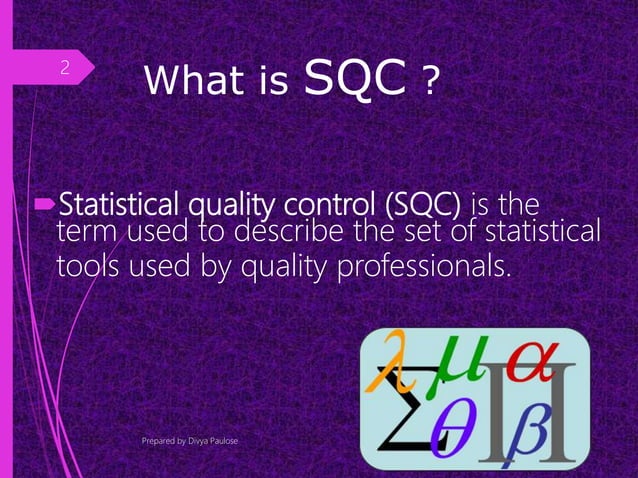 2

What is SQC ?

Statistical quality control (SQC) is the term used to describe the set of statistical tools used by quality professionals.

$\lambda$ $\mu$ $\alpha$ $\Sigma$ $\theta$ $\Pi$ $\beta$

Prepared by Divya Paulose